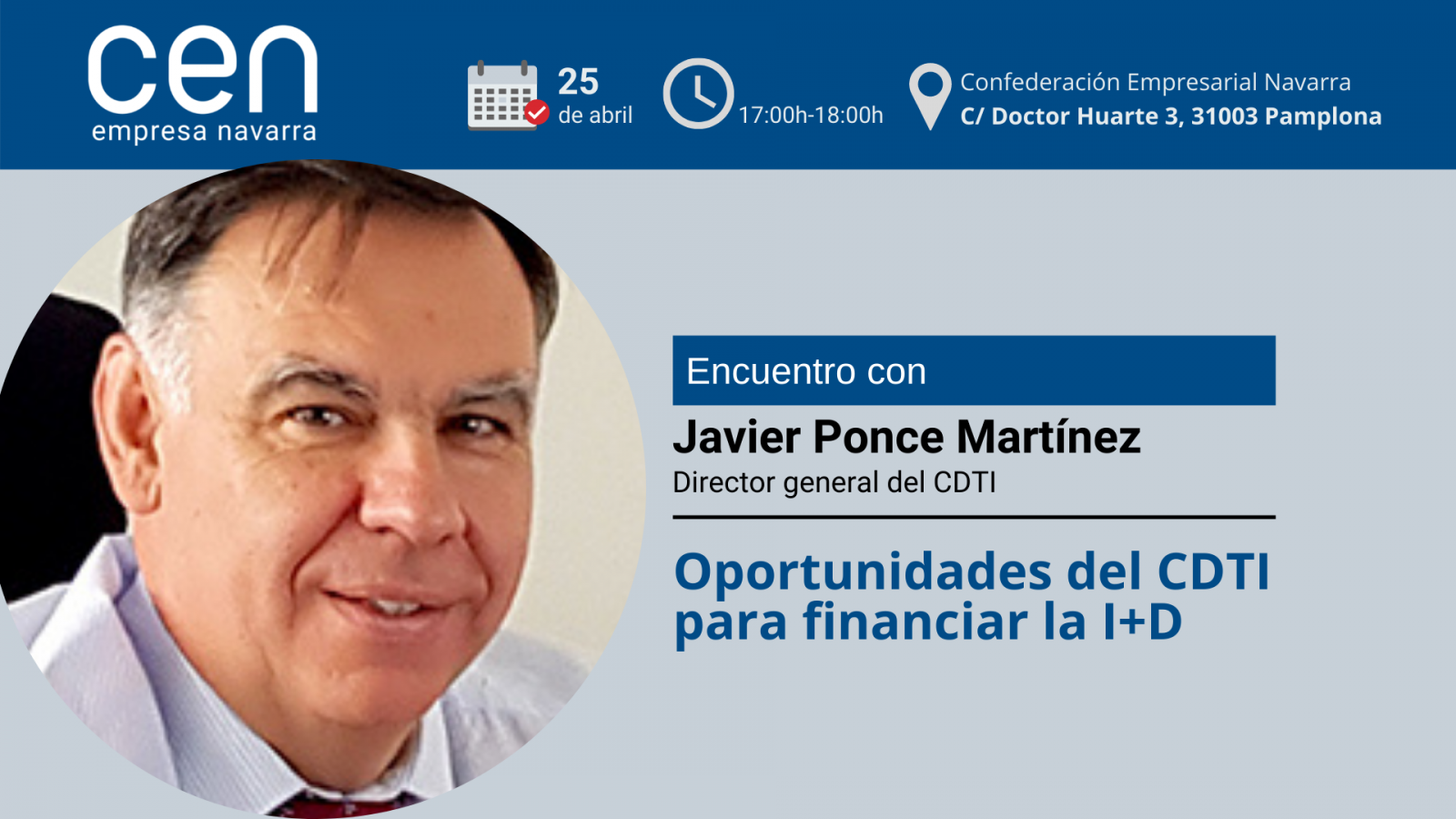 cen
empresa navarra

25
de abril

17:00h-18:00h

Confederación Empresarial Navarra
C/ Doctor Huarte 3, 31003 Pamplona

Encuentro con

Javier Ponce Martínez
Director general del CDTI

Oportunidades del CDTI para financiar la I+D